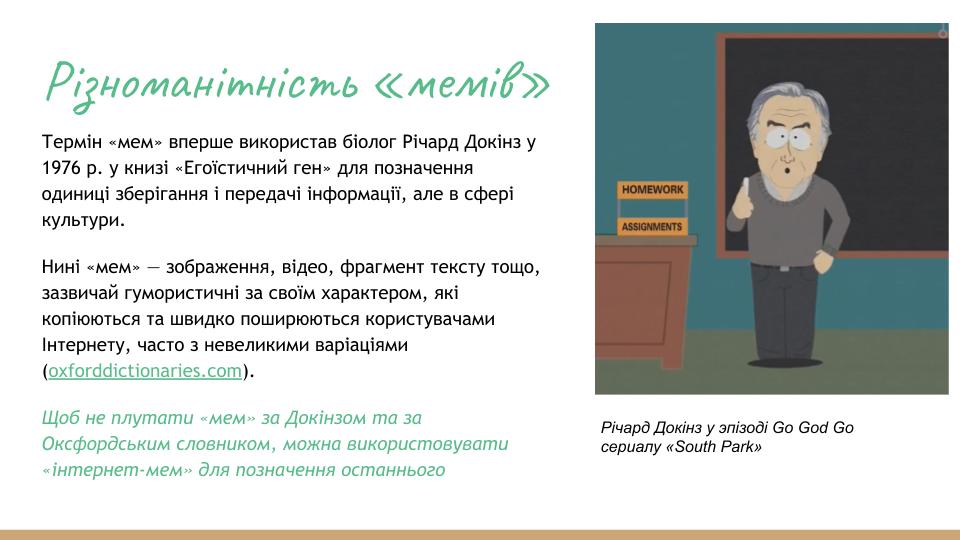 Різноманітність «мемів»

Термін «мем» вперше використав біолог Річард Докінз у 1976 р. у книзі «Егоїстичний ген» для позначення одиниці зберігання і передачі інформації, але в сфері культури.

Нині «мем» — зображення, відео, фрагмент тексту тощо, зазвичай гумористичні за своїм характером, які копіюються та швидко поширюються користувачами Інтернету, часто з невеликими варіаціями (oxforddictionaries.com).

Щоб не плутати «мем» за Докінзом та за Оксфордським словником, можна використовувати «інтернет-мем» для позначення останнього

HOMEWORK

ASSIGNMENTS

Річард Докінз у эпізоді Go God Go сериалу «South Park»